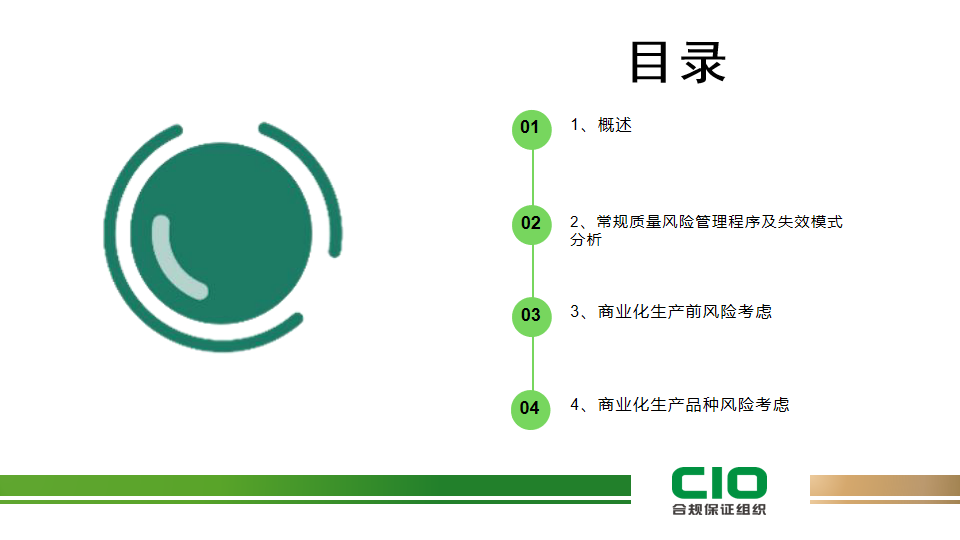 目录

01

1、概述

02

2、常规质量风险管理程序及失效模式分析

03

3、商业化生产前风险考虑

04

4、商业化生产品种风险考虑

CIO
合规保证组织